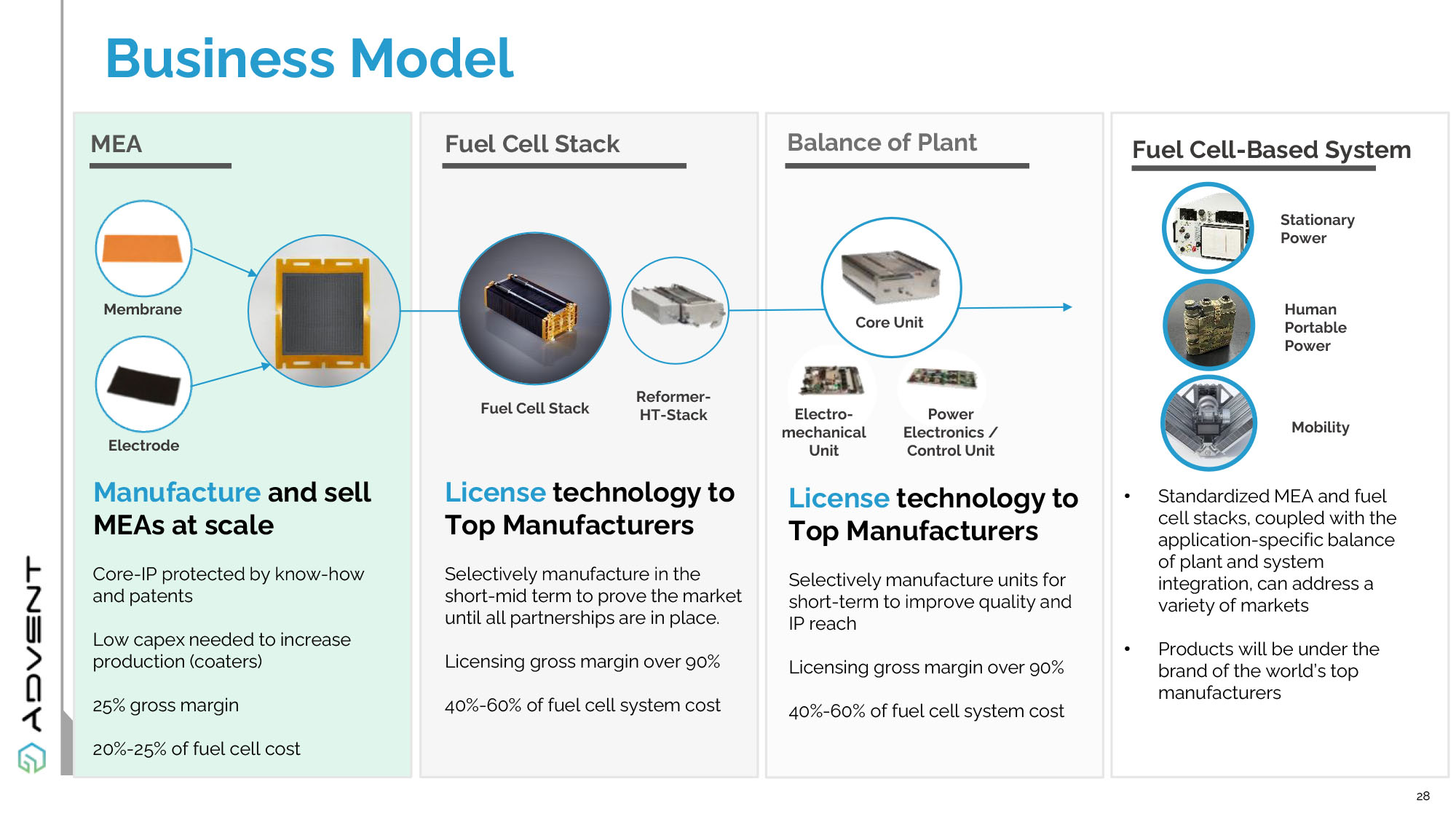 Business Model

MEA

Membrane

Electrode

Manufacture and sell MEAs at scale

Core-IP protected by know-how and patents

Low capex needed to increase production (coaters)

25% gross margin

20%-25% of fuel cell cost

Fuel Cell Stack

Fuel Cell Stack

Reformer-HT-Stack

License technology to Top Manufacturers

Selectively manufacture in the short-mid term to prove the market until all partnerships are in place.

Licensing gross margin over 90%

40%-60% of fuel cell system cost

Balance of Plant

Core Unit

Electro-mechanical Unit

Power Electronics / Control Unit

License technology to Top Manufacturers

Selectively manufacture units for short-term to improve quality and IP reach

Licensing gross margin over 90%

40%-60% of fuel cell system cost

Fuel Cell-Based System

Stationary Power

Human Portable Power

Mobility

• Standardized MEA and fuel cell stacks, coupled with the application-specific balance of plant and system integration, can address a variety of markets

• Products will be under the brand of the world's top manufacturers

ADVENT

28